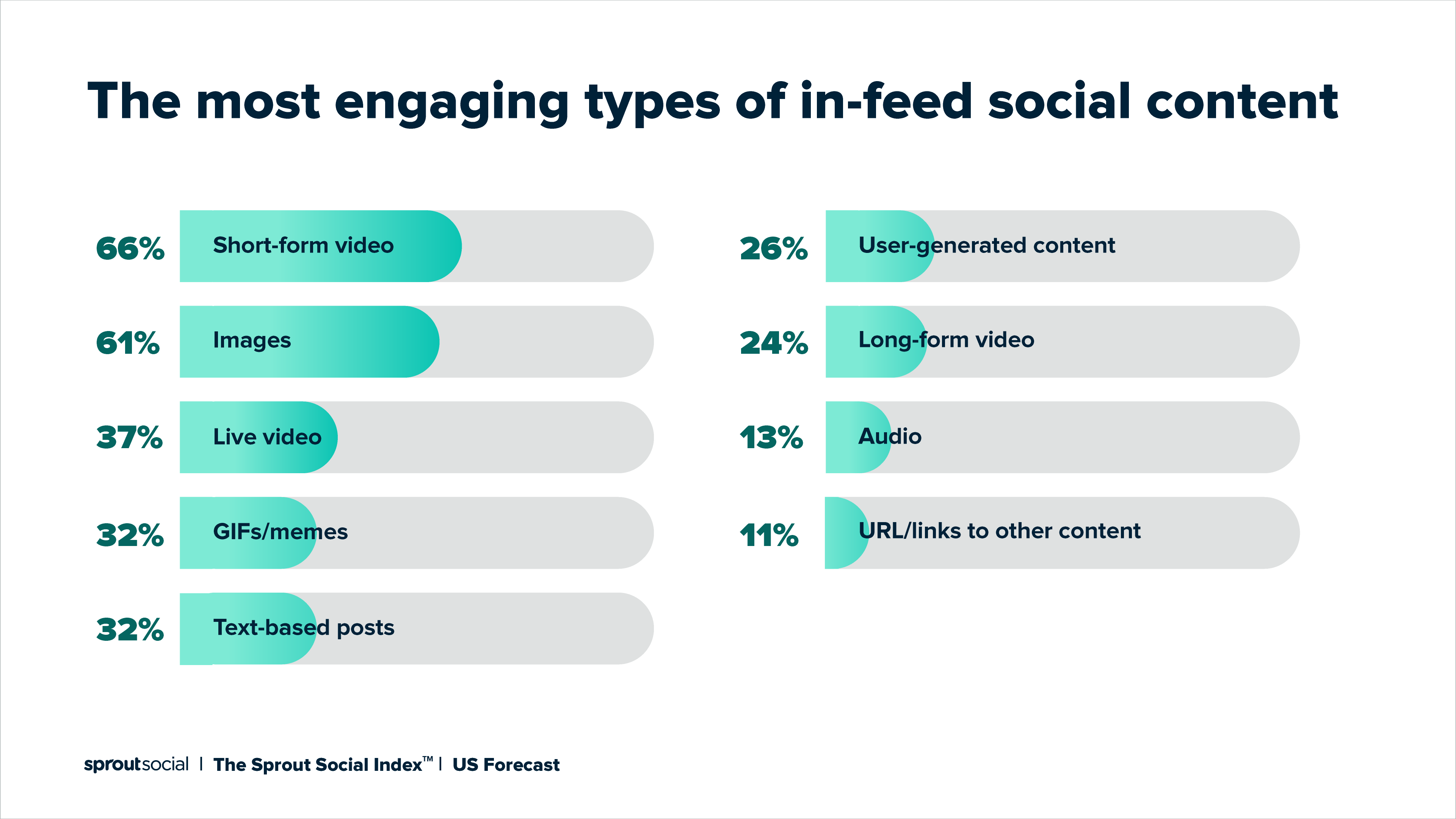 The most engaging types of in-feed social content

66% Short-form video

61% Images

37% Live video

32% GIFs/memes

32% Text-based posts

26% User-generated content

24% Long-form video

13% Audio

11% URL/links to other content

sproutsocial | The Sprout Social Index™ | US Forecast